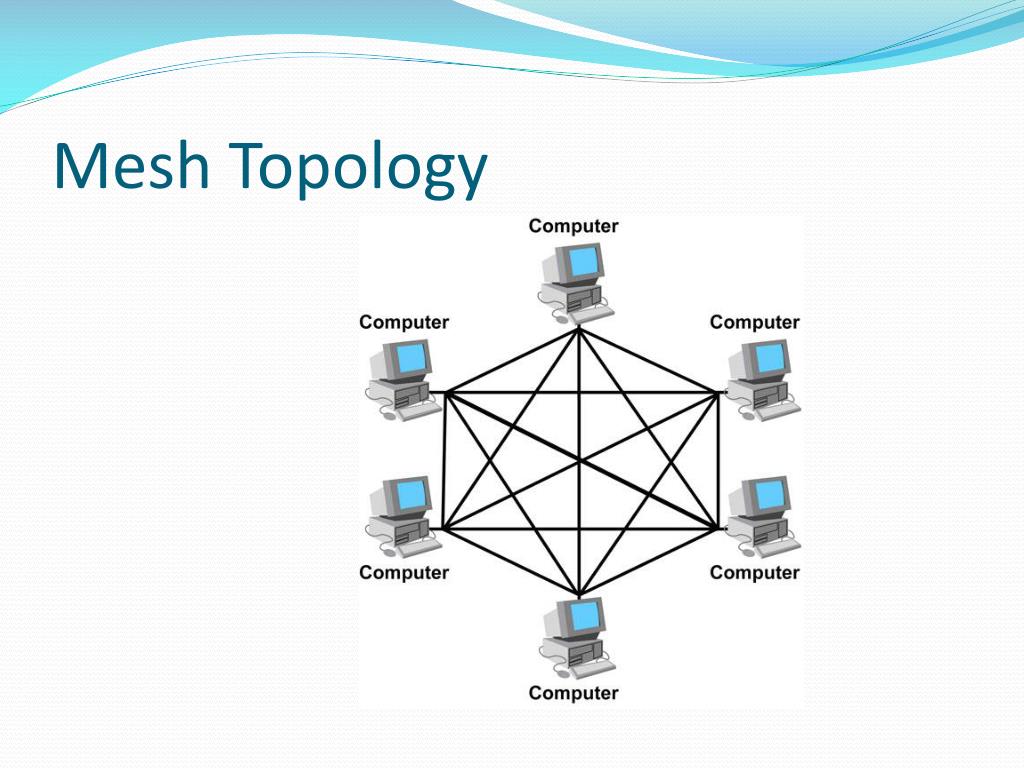 Mesh Topology

Computer

Computer

Computer

Computer

Computer

Computer